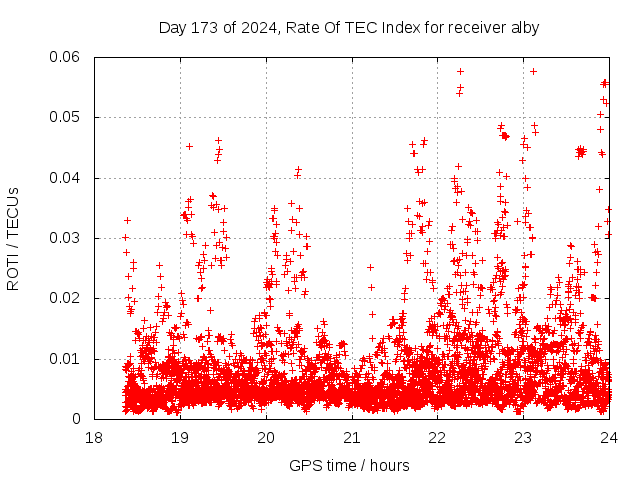 Day 173 of 2024, Rate Of TEC Index for receiver alby

ROTI / TECUs

0.06
0.05
0.04
0.03
0.02
0.01
0

18 19 20 21 22 23 24

GPS time / hours